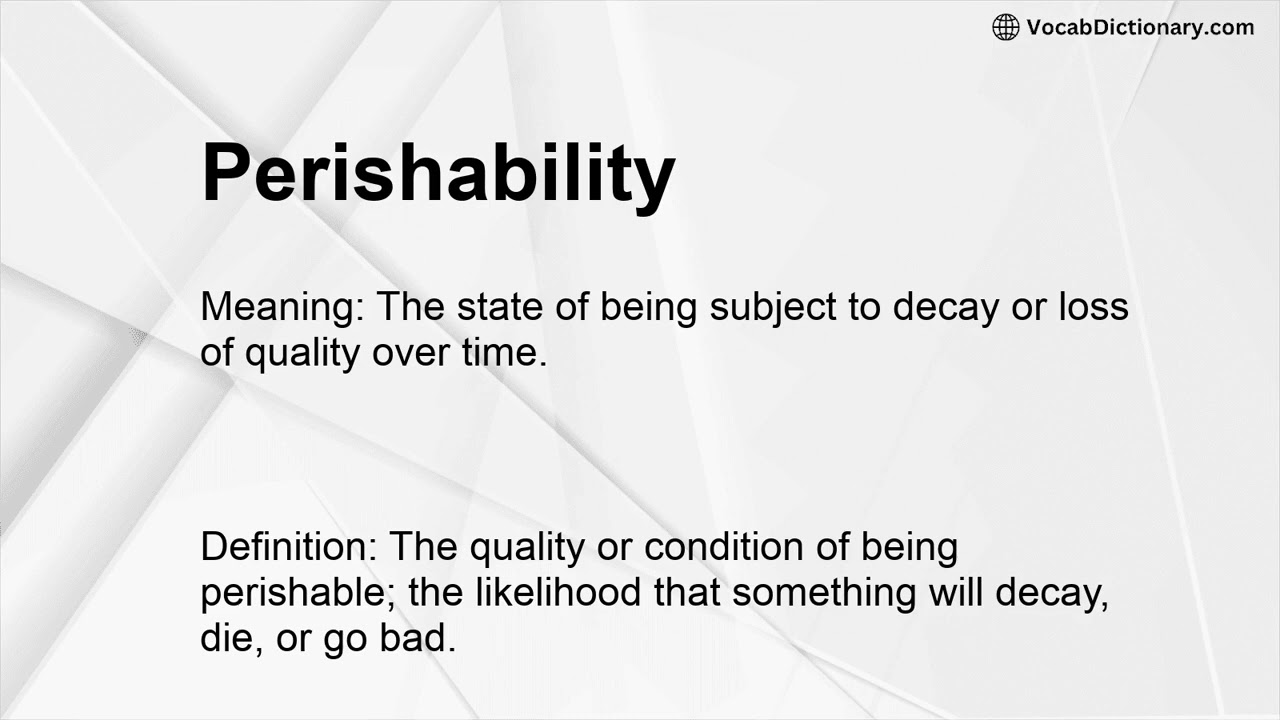 VocabDictionary.com

Perishability

Meaning: The state of being subject to decay or loss of quality over time.

Definition: The quality or condition of being perishable; the likelihood that something will decay, die, or go bad.